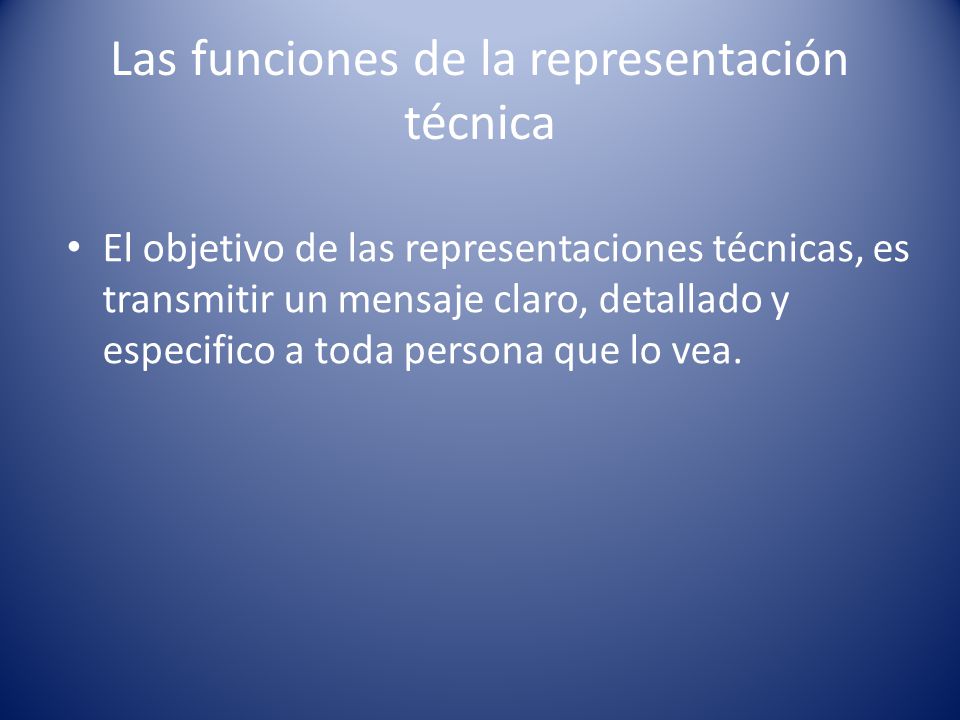 Las funciones de la representación técnica

• El objetivo de las representaciones técnicas, es transmitir un mensaje claro, detallado y especifico a toda persona que lo vea.